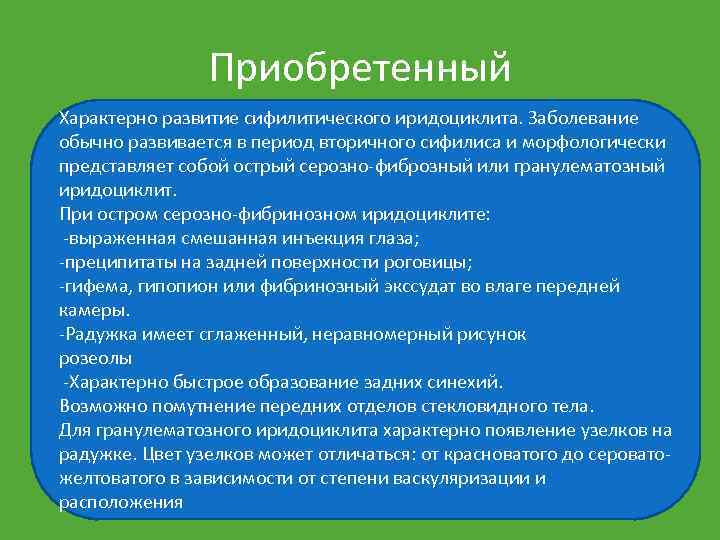 Приобретенный

Характерно развитие сифилитического иридоциклита. Заболевание обычно развивается в период вторичного сифилиса и морфологически представляет собой острый серозно-фиброзный или гранулематозный иридоциклит.
При остром серозно-фибринозном иридоциклите:
-выраженная смешанная инъекция глаза;
-преципитаты на задней поверхности роговицы;
-гифема, гипопион или фибринозный экссудат во влаге передней камеры.
-Радужка имеет сглаженный, неравномерный рисунок
розеолы
-Характерно быстрое образование задних синехий.
Возможно помутнение передних отделов стекловидного тела.
Для гранулематозного иридоциклита характерно появление узелков на радужке. Цвет узелков может отличаться: от красноватого до серовато-желтоватого в зависимости от степени васкуляризации и расположения